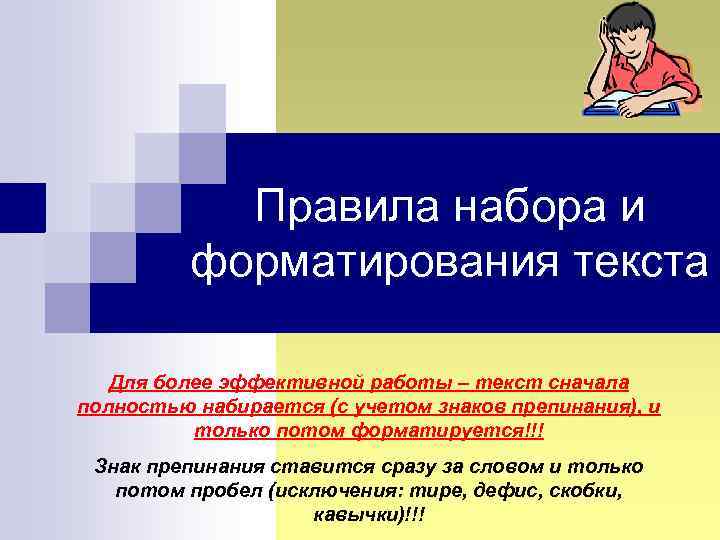 Правила набора и форматирования текста

Для более эффективной работы – текст сначала полностью набирается (с учетом знаков препинания), и только потом форматируется!!!

Знак препинания ставится сразу за словом и только потом пробел (исключения: тире, дефис, скобки, кавычки)!!!